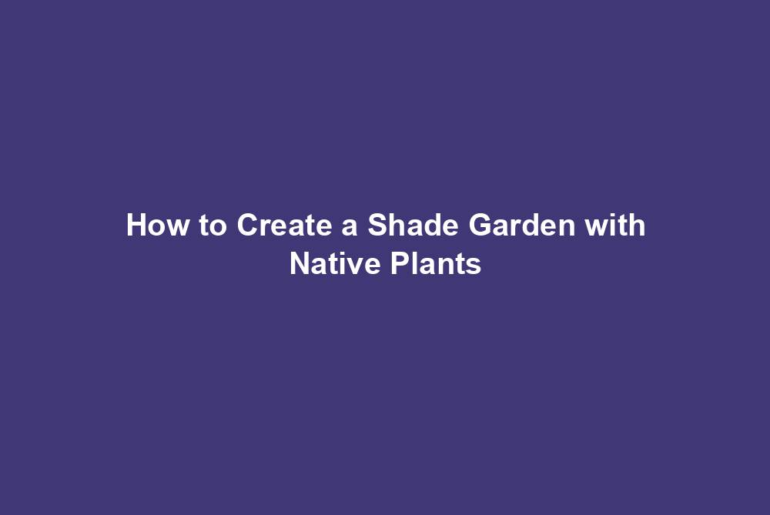 How to Create a Shade Garden with Native Plants